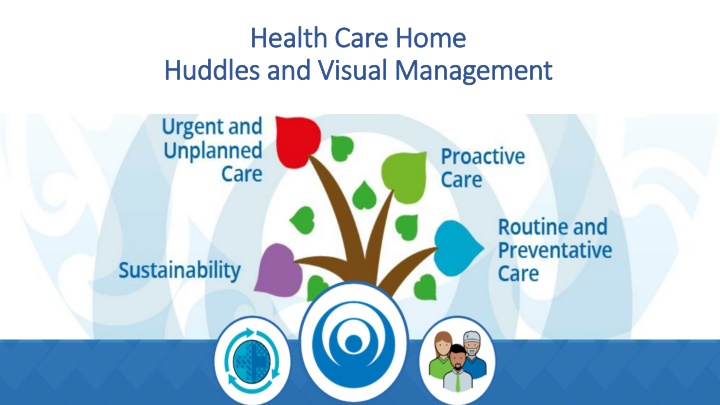 Health Care Home
Huddles and Visual Management

Urgent and Unplanned Care

Proactive Care

Routine and Preventative Care

Sustainability